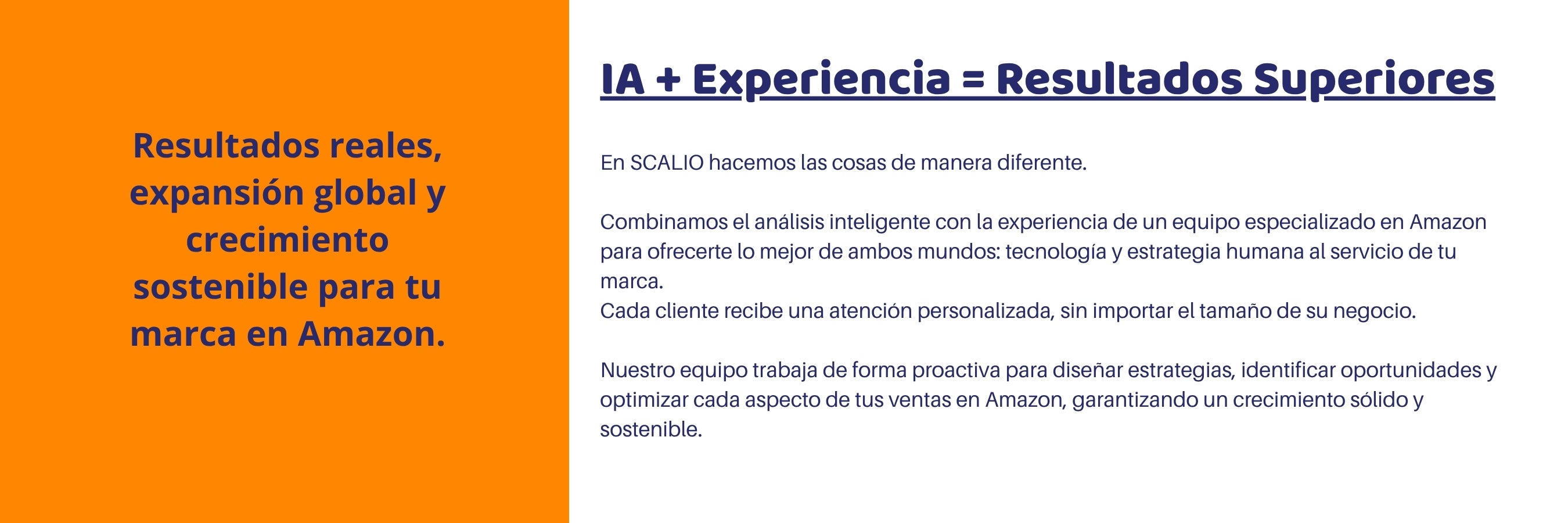 Resultados reales, expansión global y crecimiento sostenible para tu marca en Amazon.

IA + Experiencia = Resultados Superiores

En SCALIO hacemos las cosas de manera diferente.

Combinamos el análisis inteligente con la experiencia de un equipo especializado en Amazon para ofrecerte lo mejor de ambos mundos: tecnología y estrategia humana al servicio de tu marca.
Cada cliente recibe una atención personalizada, sin importar el tamaño de su negocio.

Nuestro equipo trabaja de forma proactiva para diseñar estrategias, identificar oportunidades y optimizar cada aspecto de tus ventas en Amazon, garantizando un crecimiento sólido y sostenible.